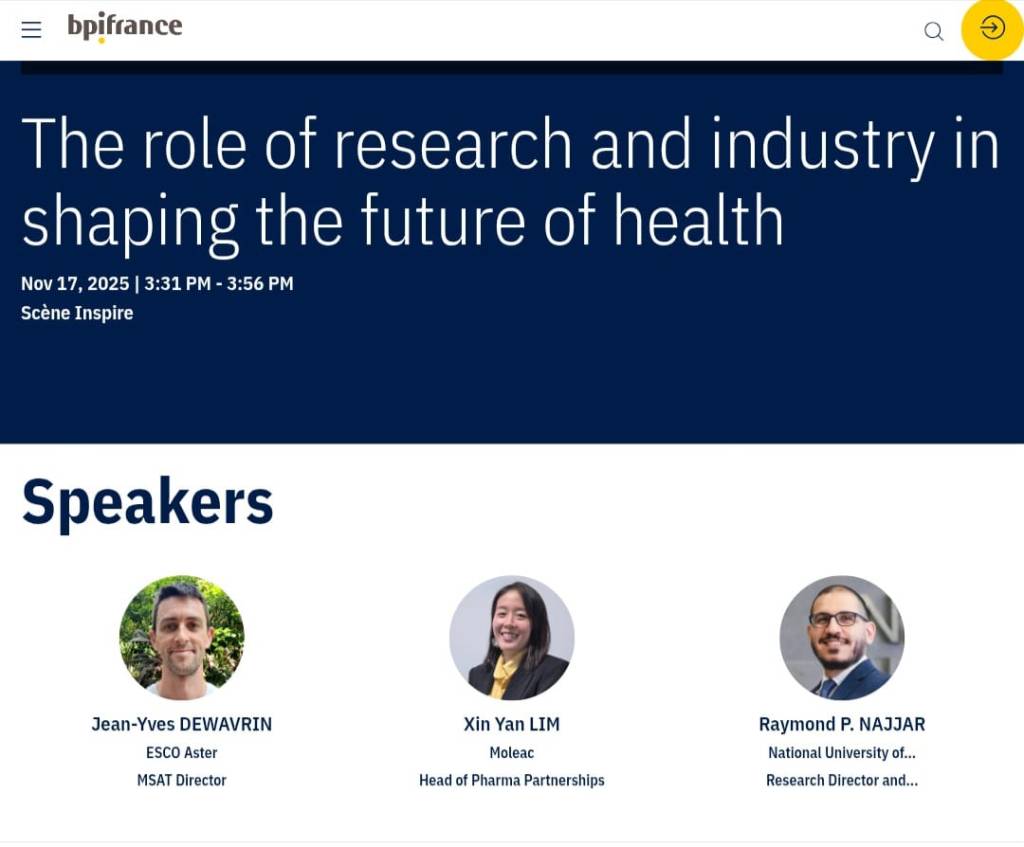 bpifrance

The role of research and industry in shaping the future of health

Nov 17, 2025 | 3:31 PM - 3:56 PM
Scène Inspire

Speakers

Jean-Yves DEWAVRIN
ESCO Aster
MSAT Director

Xin Yan LIM
Moleac
Head of Pharma Partnerships

Raymond P. NAJJAR
National University of...
Research Director and...